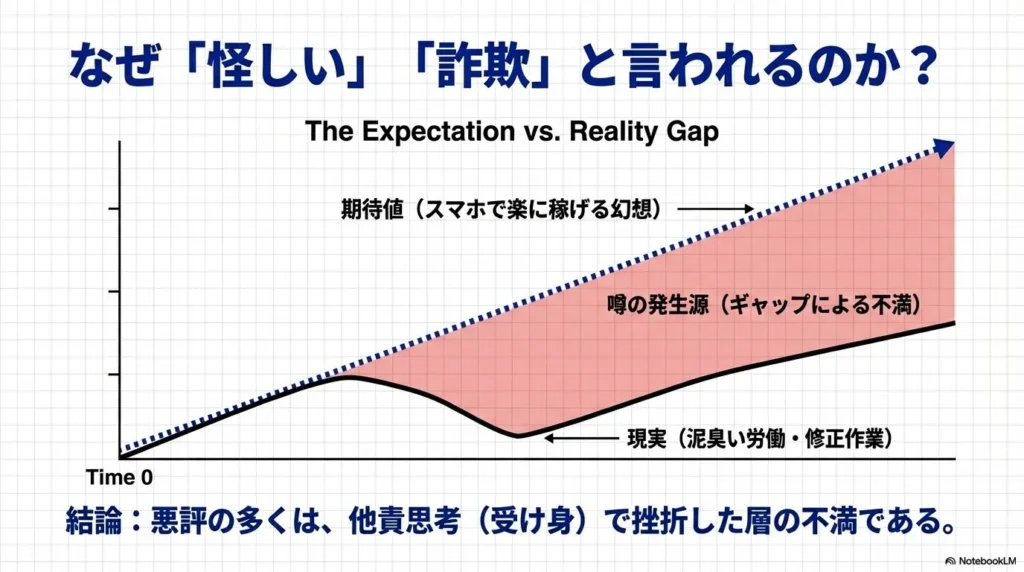 なぜ「怪しい」「詐欺」と言われるのか？

The Expectation vs. Reality Gap

期待値（スマホで楽に稼げる幻想）

噂の発生源（ギャップによる不満）

現実（泥臭い労働・修正作業）

Time 0

結論：悪評の多くは、他責思考（受け身）で挫折した層の不満である。

NotebookLM